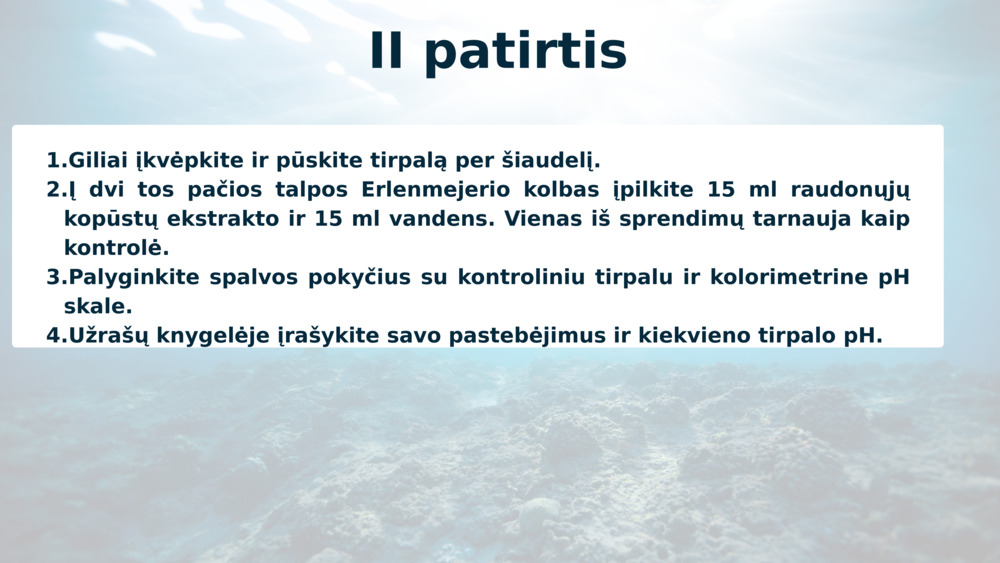 II patirtis

1.Giliai įkvėpkite ir pūskite tirpalą per šiaudelį.
2.Į dvi tos pačios talpos Erlenmejerio kolbas įpilkite 15 ml raudonųjų kopūstų ekstrakto ir 15 ml vandens. Vienas iš sprendimų tarnauja kaip kontrolė.
3.Palyginkite spalvos pokyčius su kontroliniu tirpalu ir kolorimetrine pH skale.
4.Užrašų knygelėje įrašykite savo pastebėjimus ir kiekvieno tirpalo pH.